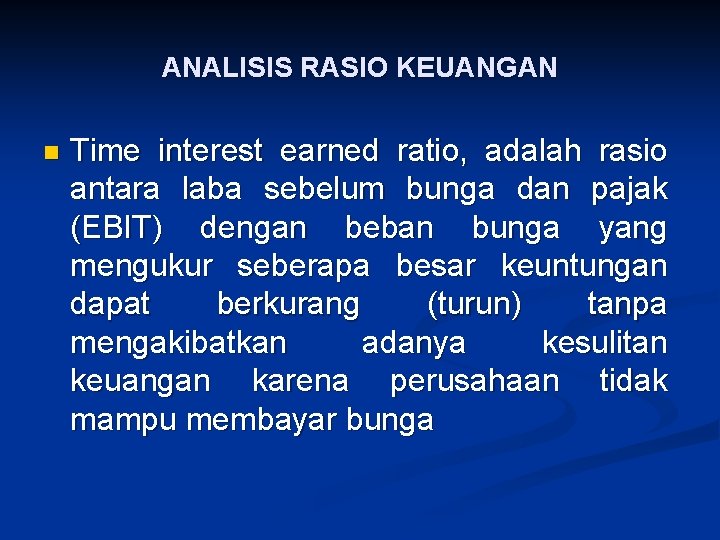 ANALISIS RASIO KEUANGAN

Time interest earned ratio, adalah rasio antara laba sebelum bunga dan pajak (EBIT) dengan beban bunga yang mengukur seberapa besar keuntungan dapat berkurang (turun) tanpa mengakibatkan adanya kesulitan keuangan karena perusahaan tidak mampu membayar bunga